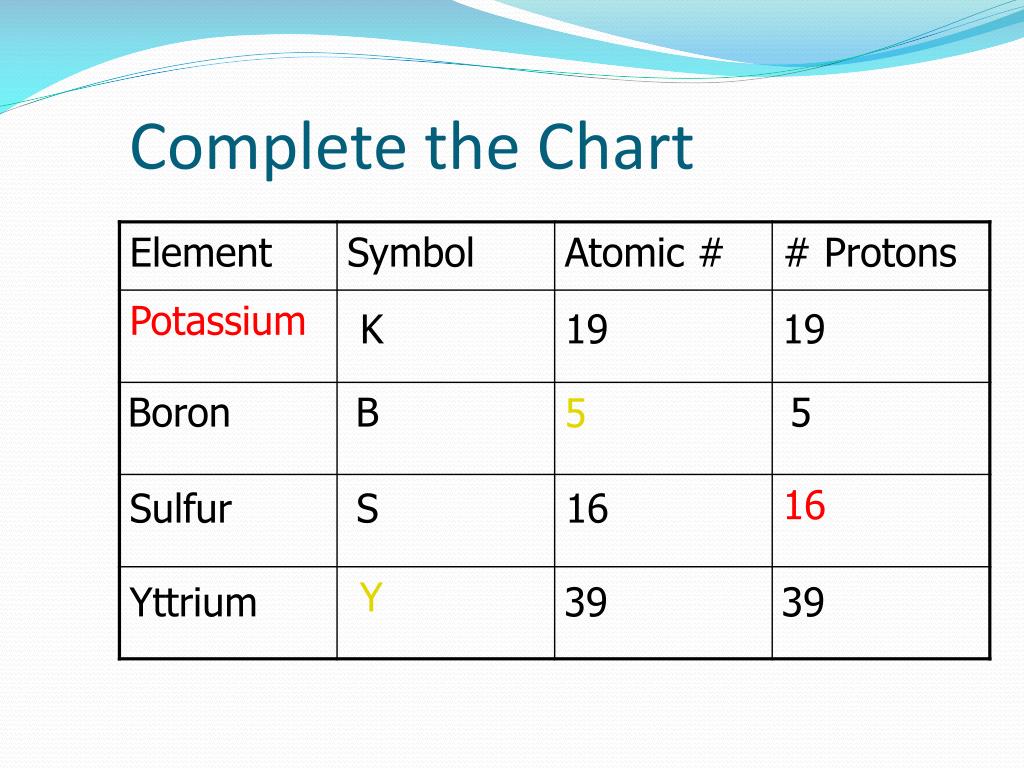 Complete the Chart

| Element | Symbol | Atomic # | # Protons |
|---|---|---|---|
| Potassium | K | 19 | 19 |
| Boron | B | 5 | 5 |
| Sulfur | S | 16 | 16 |
| Yttrium | Y | 39 | 39 |